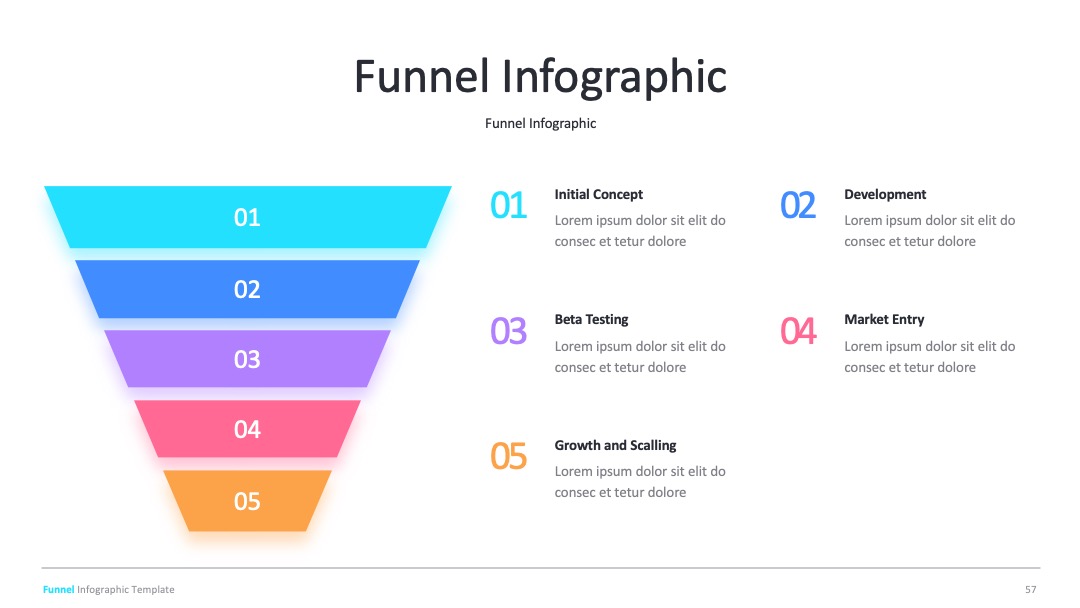 Funnel Infographic

Funnel Infographic

01

02

03

04

05

01
Initial Concept
Lorem ipsum dolor sit elit do consec et tetur dolore

02
Development
Lorem ipsum dolor sit elit do consec et tetur dolore

03
Beta Testing
Lorem ipsum dolor sit elit do consec et tetur dolore

04
Market Entry
Lorem ipsum dolor sit elit do consec et tetur dolore

05
Growth and Scalling
Lorem ipsum dolor sit elit do consec et tetur dolore

Funnel Infographic Template

57